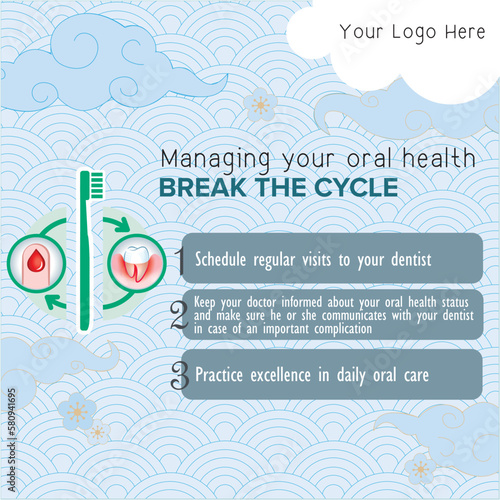 Your Logo Here

Managing your oral health
BREAK THE CYCLE

1 Schedule regular visits to your dentist

2 Keep your doctor informed about your oral health status and make sure he or she communicates with your dentist in case of an important complication

3 Practice excellence in daily oral care

Adobe Stock | #580941695